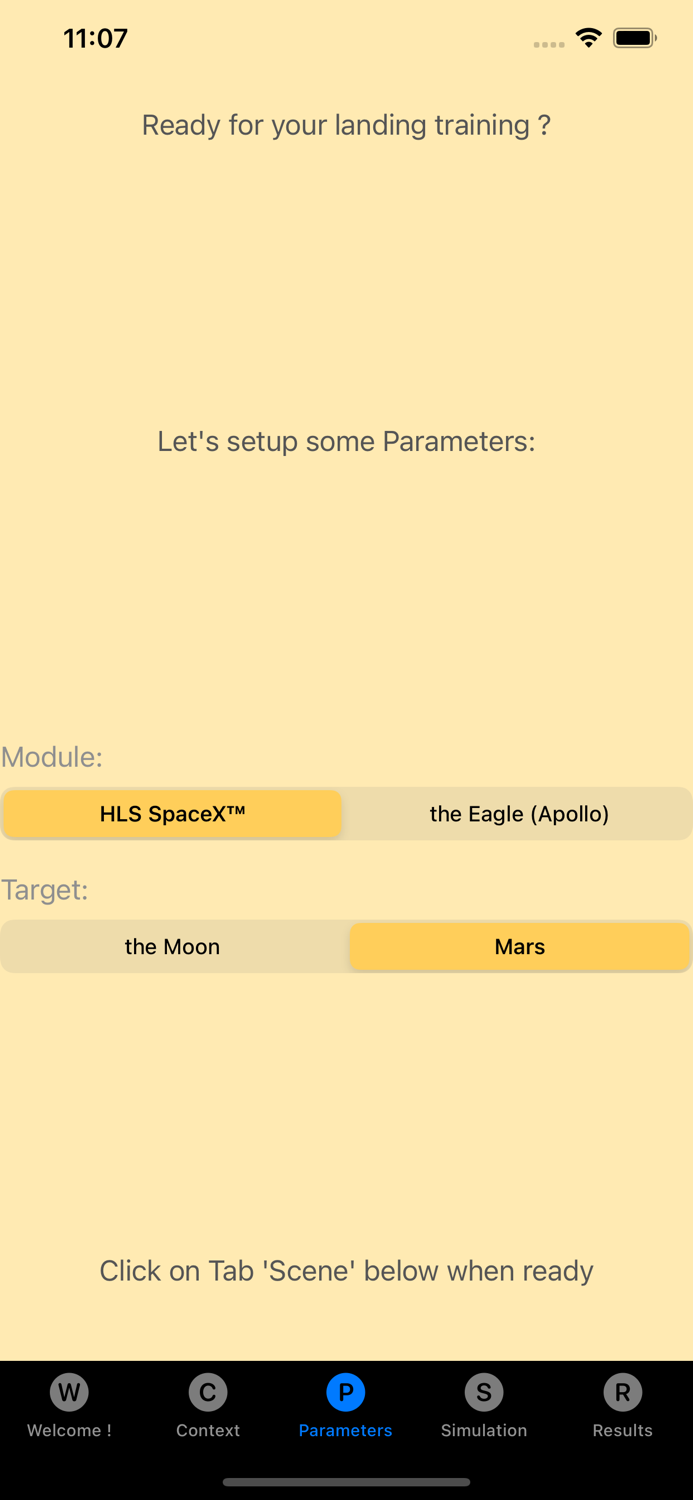 11:07

Ready for your landing training ?

Let's setup some Parameters:

Module:

HLS SpaceX™

the Eagle (Apollo)

Target:

the Moon

Mars

Click on Tab 'Scene' below when ready

W
Welcome !

C
Context

P
Parameters

S
Simulation

R
Results